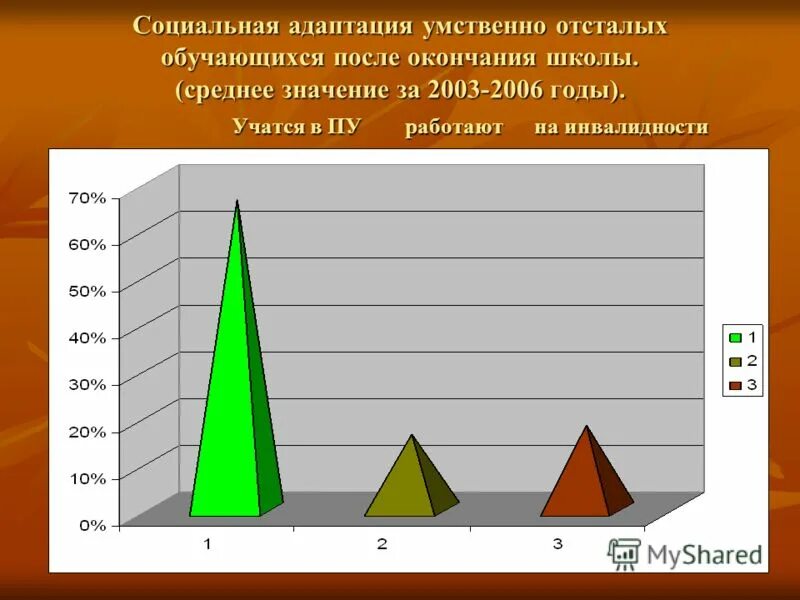 Социальная адаптация умственно отсталых обучающихся после окончания школы. (среднее значение за 2003-2006 годы).

Учатся в ПУ работают на инвалидности

70%
60%
50%
40%
30%
20%
10%
0%

1
2
3

1
2
3

MyShared